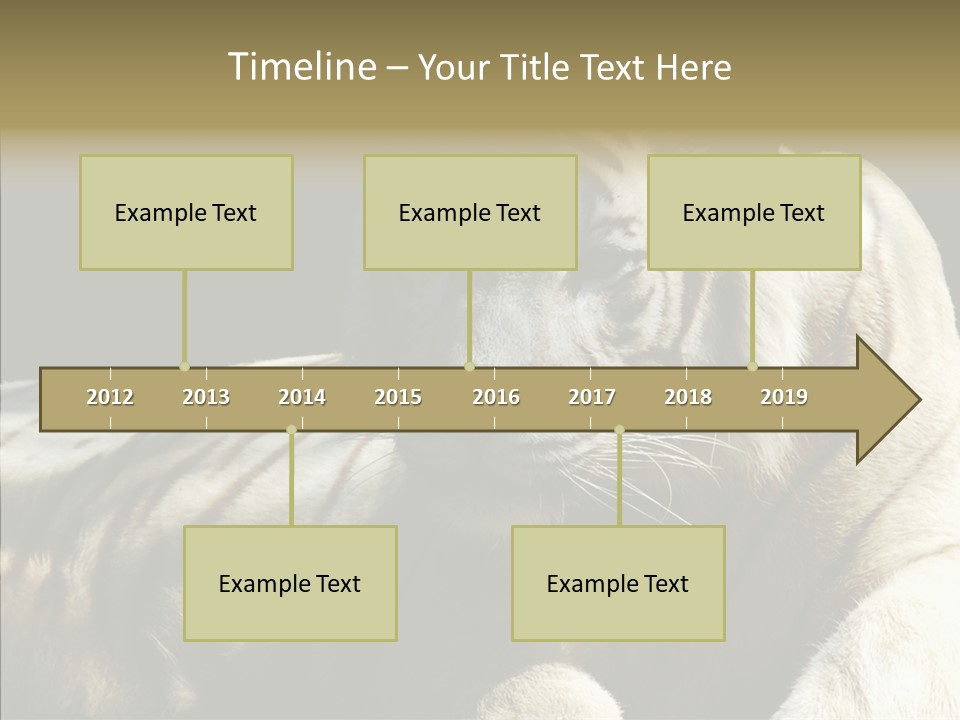 Timeline – Your Title Text Here

Example Text

Example Text

Example Text

2012 2013 2014 2015 2016 2017 2018 2019

Example Text

Example Text